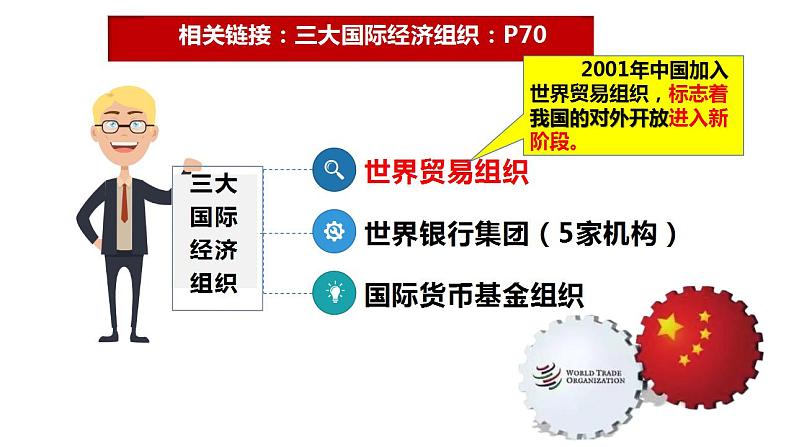 相关链接：三大国际经济组织：P70

2001年中国加入世界贸易组织，标志着我国的对外开放进入新阶段。

三大国际经济组织

世界贸易组织

世界银行集团（5家机构）

国际货币基金组织

WORLD TRADE ORGANIZATION